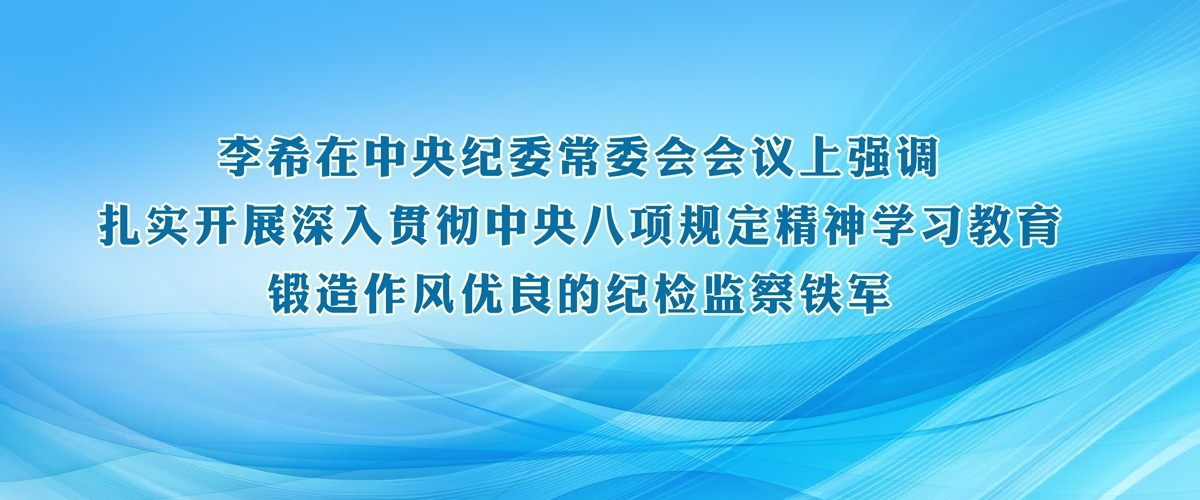 李希在中央纪委常委会会议上强调
扎实开展深入贯彻中央八项规定精神学习教育
锻造作风优良的纪检监察铁军